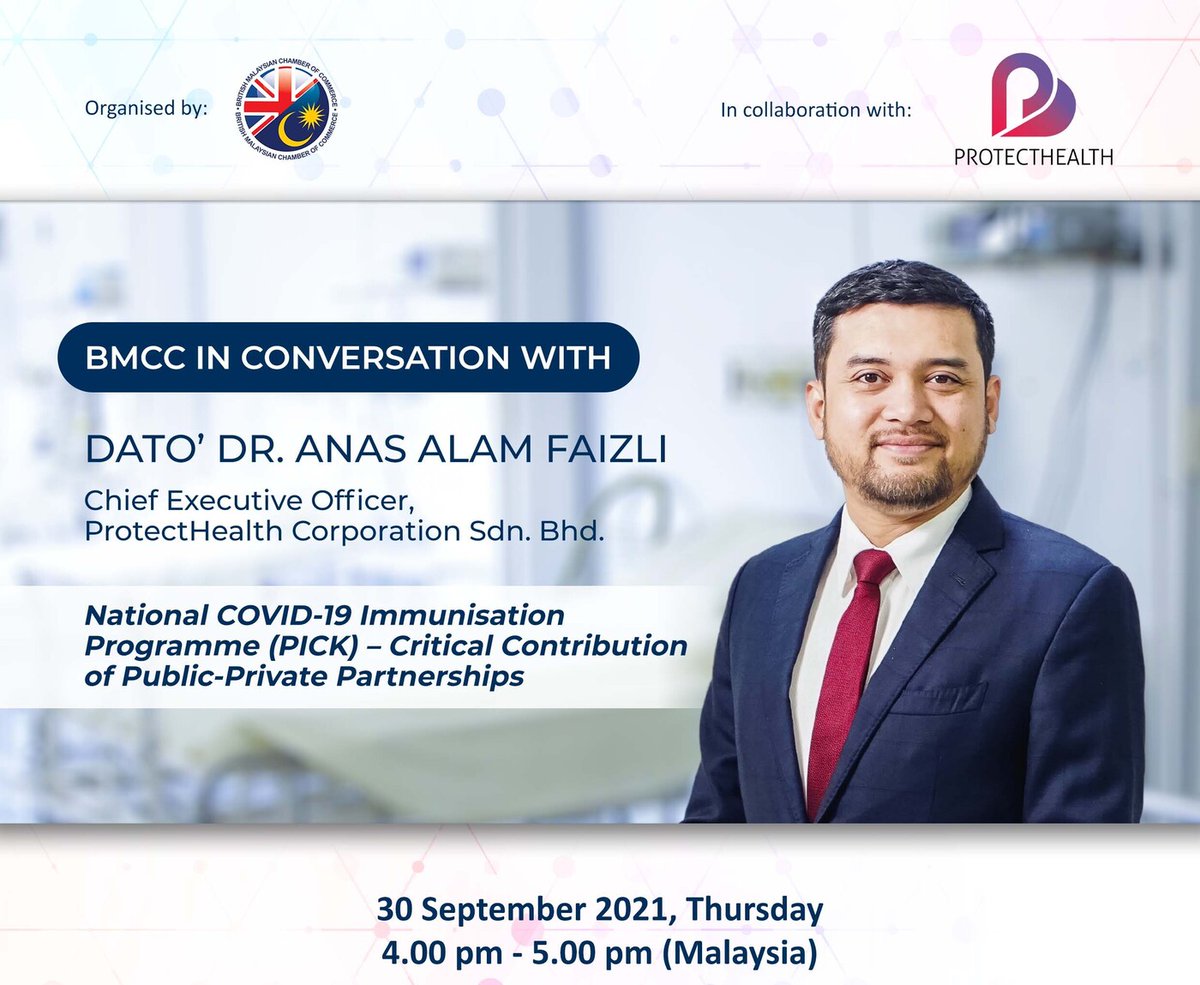 Organised by:

BRITISH MALAYSIAN CHAMBER OF COMMERCE • BRITISH MALAYSIAN CHAMBER OF COMMERCE •

In collaboration with:

PROTECTHEALTH

BMCC IN CONVERSATION WITH

DATO' DR. ANAS ALAM FAIZLI

Chief Executive Officer, ProtectHealth Corporation Sdn. Bhd.

National COVID-19 Immunisation Programme (PICK) – Critical Contribution of Public-Private Partnerships

30 September 2021, Thursday
4.00 pm - 5.00 pm (Malaysia)